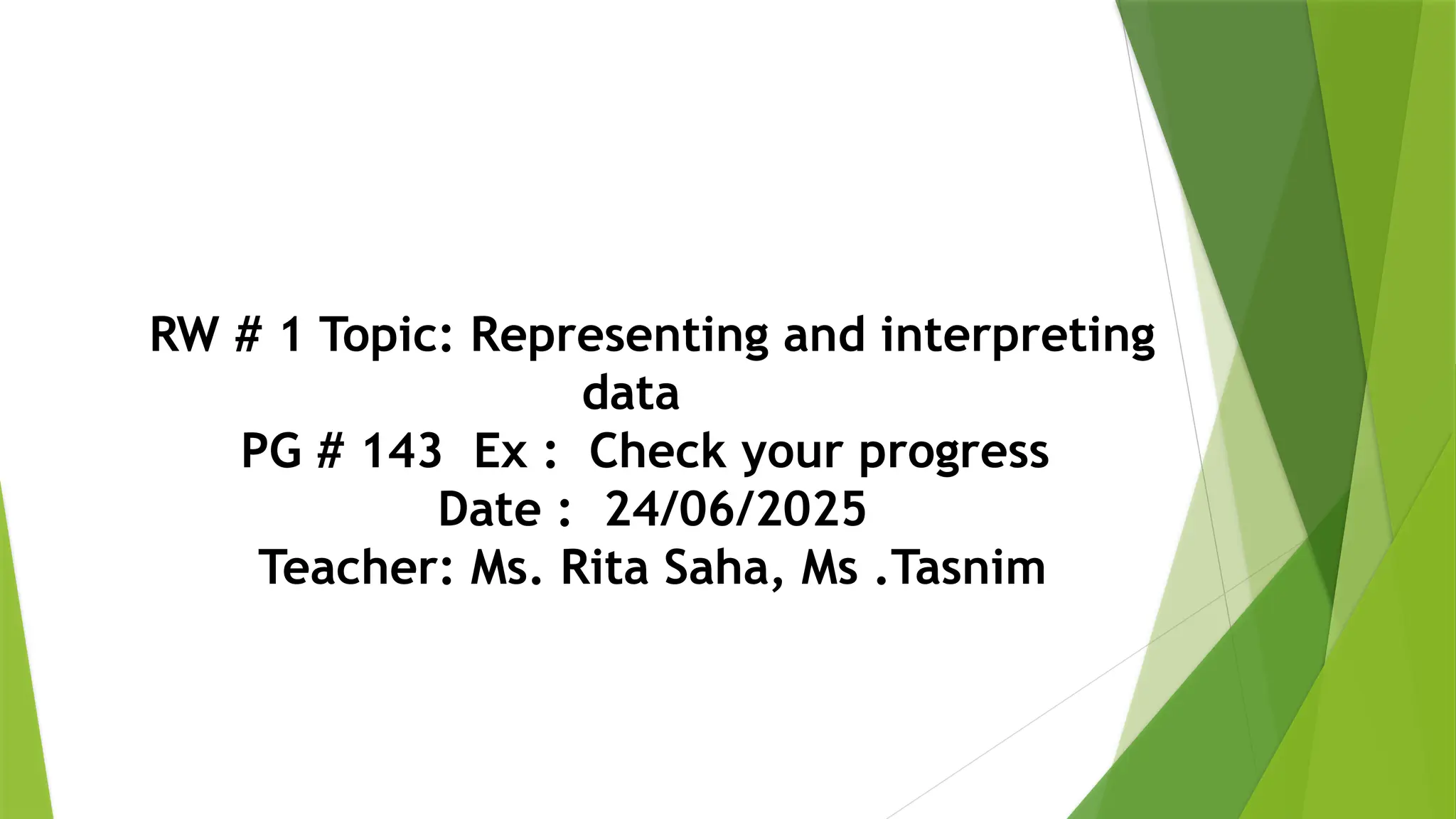 RW # 1 Topic: Representing and interpreting data
PG # 143 Ex : Check your progress
Date : 24/06/2025
Teacher: Ms. Rita Saha, Ms .Tasnim